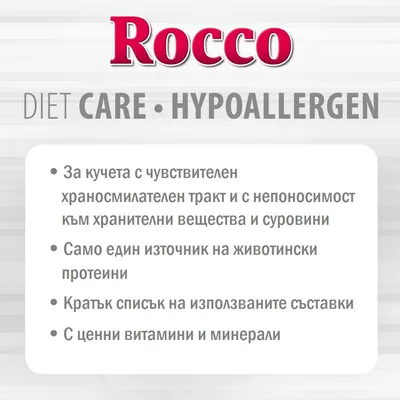 Rocco

DIET CARE • HYPOALLERGEN

• За кучета с чувствителен храносмилателен тракт и с непоносимост към хранителни вещества и суровини

• Само един източник на животински протеини

• Кратък списък на използваните съставки

• С ценни витамини и минерали